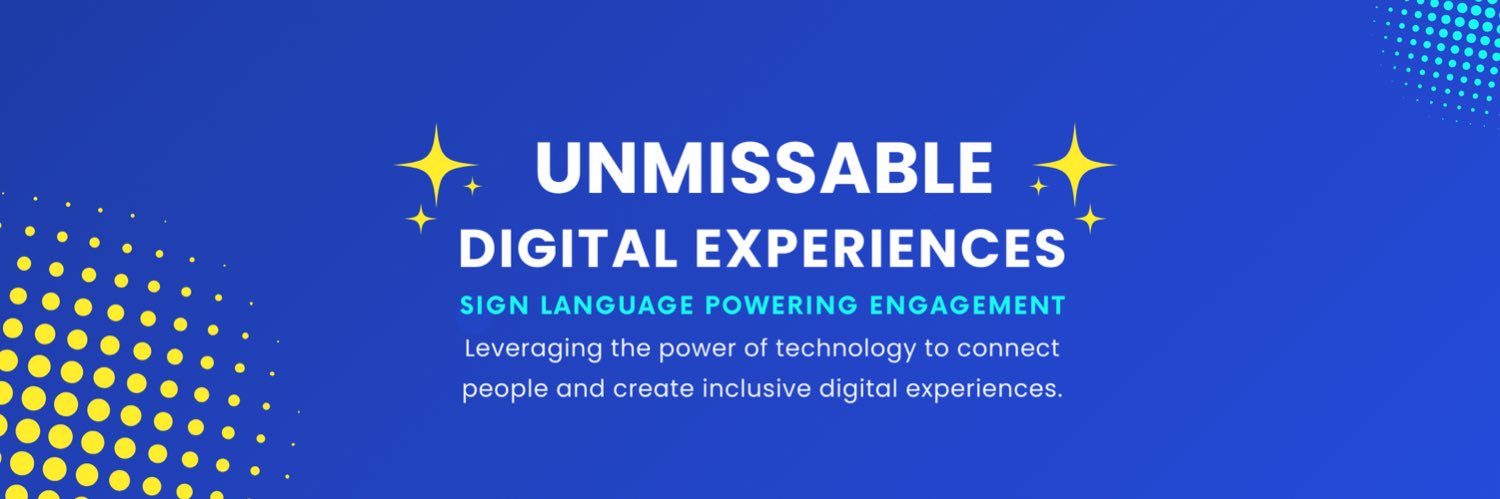 UNMISSABLE
DIGITAL EXPERIENCES
SIGN LANGUAGE POWERING ENGAGEMENT
Leveraging the power of technology to connect people and create inclusive digital experiences.